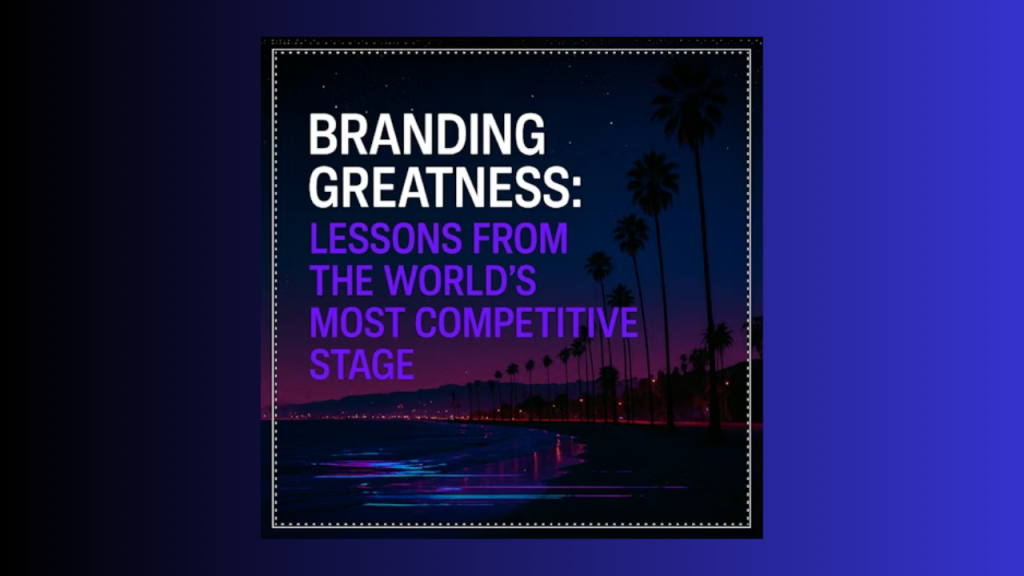 BRANDING GREATNESS:
LESSONS FROM THE WORLD'S MOST COMPETITIVE STAGE